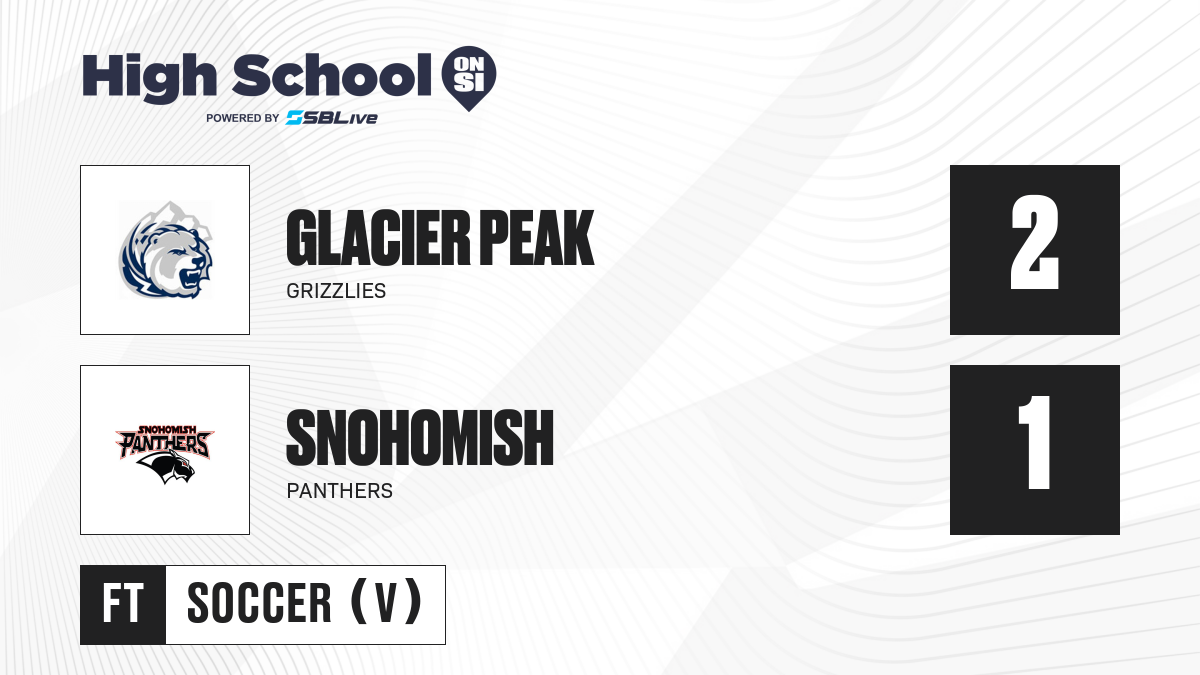 High School ON SI
POWERED BY SBLive

GLACIER PEAK
GRIZZLIES

2

SNOHOMISH PANTHERS

SNOHOMISH
PANTHERS

1

FT SOCCER (V)